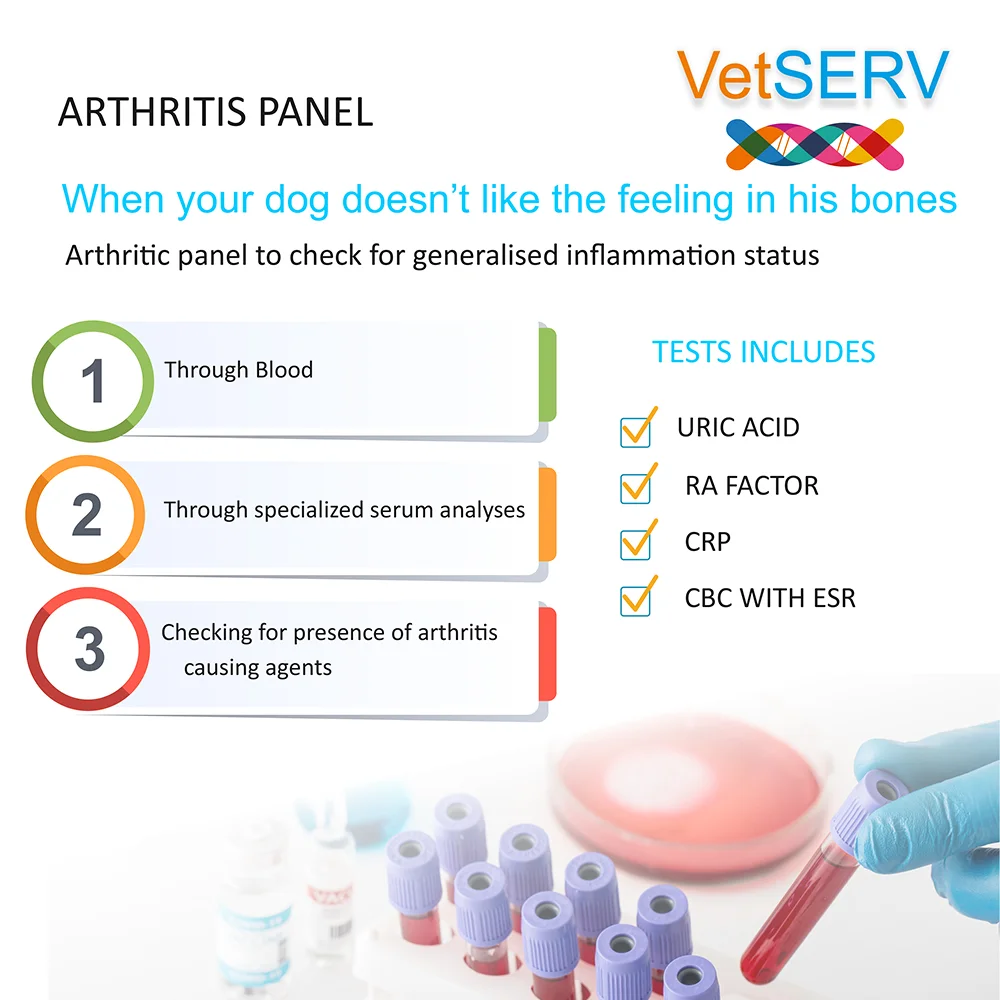 ARTHRITIS PANEL

VetSERV

When your dog doesn't like the feeling in his bones

Arthritic panel to check for generalised inflammation status

1 Through Blood

2 Through specialized serum analyses

3 Checking for presence of arthritis causing agents

TESTS INCLUDES

URIC ACID

RA FACTOR

CRP

CBC WITH ESR